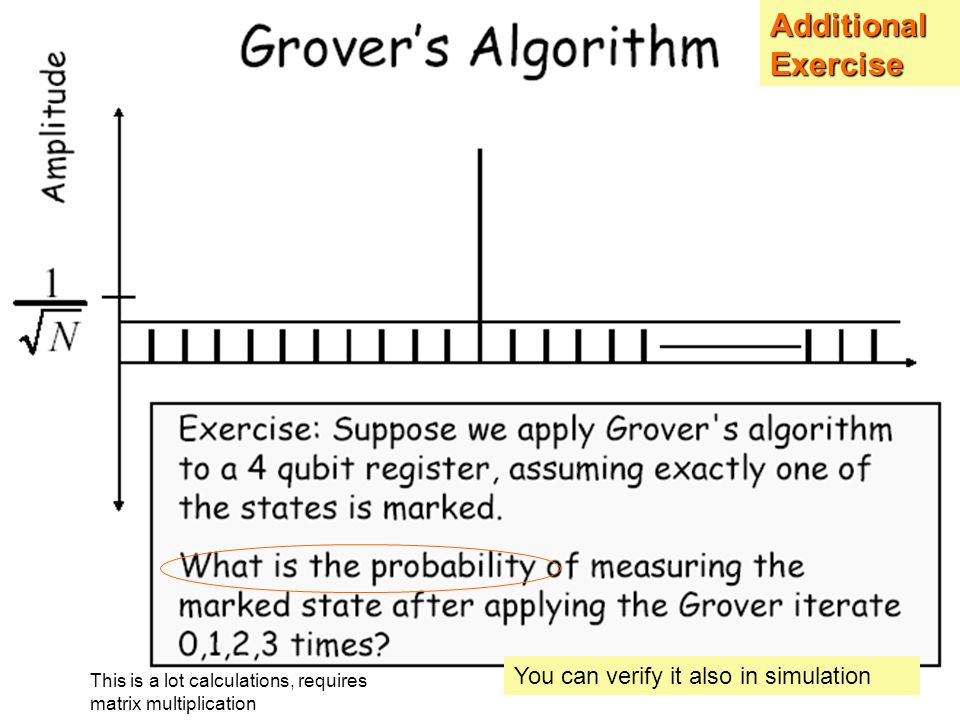 Grover's Algorithm

Additional Exercise

Amplitude

$\frac{1}{\sqrt{N}}$

Exercise: Suppose we apply Grover's algorithm to a 4 qubit register, assuming exactly one of the states is marked.

What is the probability of measuring the marked state after applying the Grover iterate 0,1,2,3 times?

This is a lot calculations, requires matrix multiplication

You can verify it also in simulation